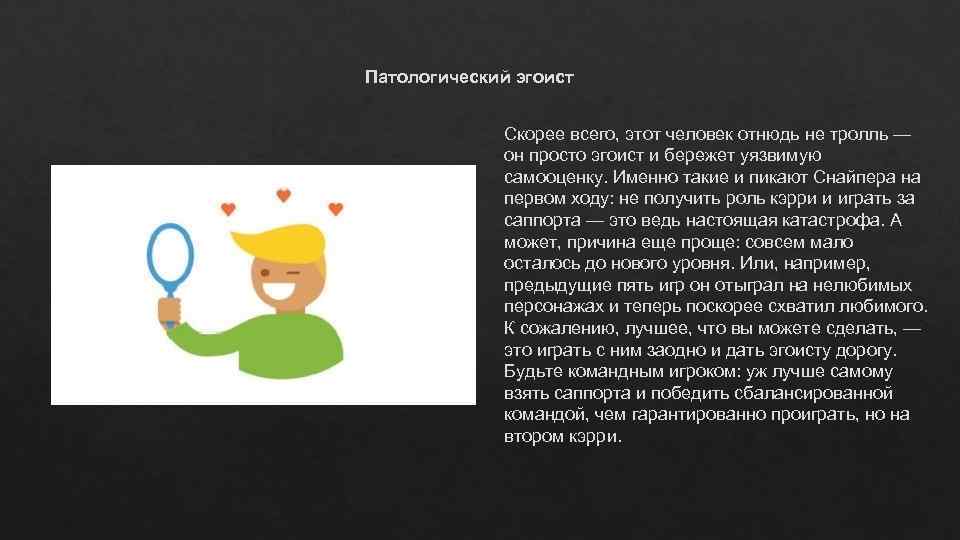 Патологический эгоист

Скорее всего, этот человек отнюдь не тролль — он просто эгоист и бережет уязвимую самооценку. Именно такие и пикают Снайпера на первом ходу: не получить роль кэрри и играть за саппорта — это ведь настоящая катастрофа. А может, причина еще проще: совсем мало осталось до нового уровня. Или, например, предыдущие пять игр он отыграл на нелюбимых персонажах и теперь поскорее схватил любимого. К сожалению, лучшее, что вы можете сделать, — это играть с ним заодно и дать эгоисту дорогу. Будьте командным игроком: уж лучше самому взять саппорта и победить сбалансированной командой, чем гарантированно проиграть, но на втором кэрри.